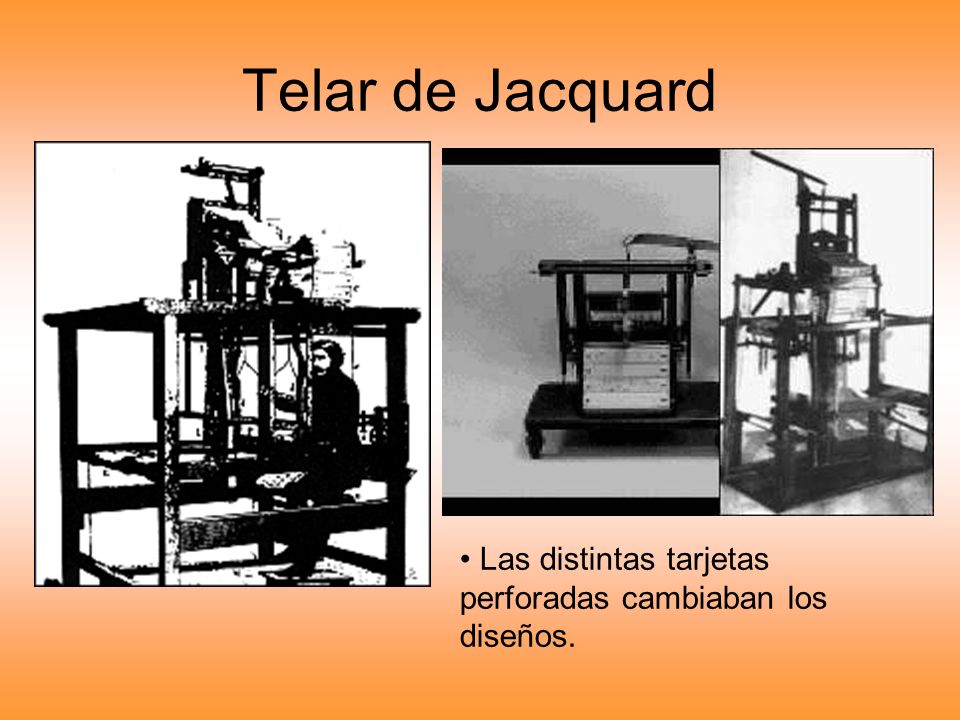 Telar de Jacquard

• Las distintas tarjetas perforadas cambiaban los diseños.